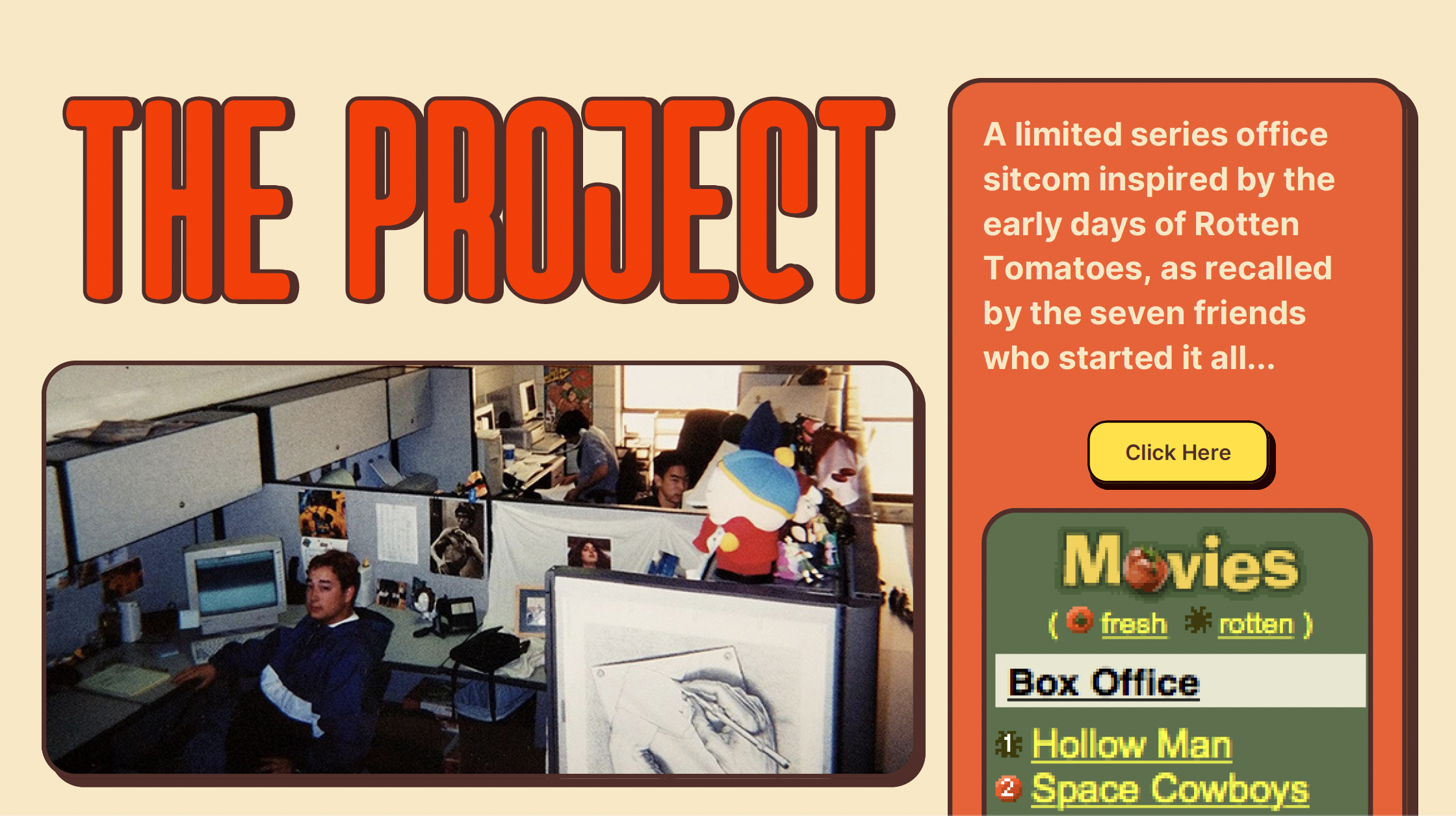 THE PROJECT

A limited series office sitcom inspired by the early days of Rotten Tomatoes, as recalled by the seven friends who started it all...

Click Here

Movies

( fresh rotten )

Box Office

1 Hollow Man
2 Space Cowboys